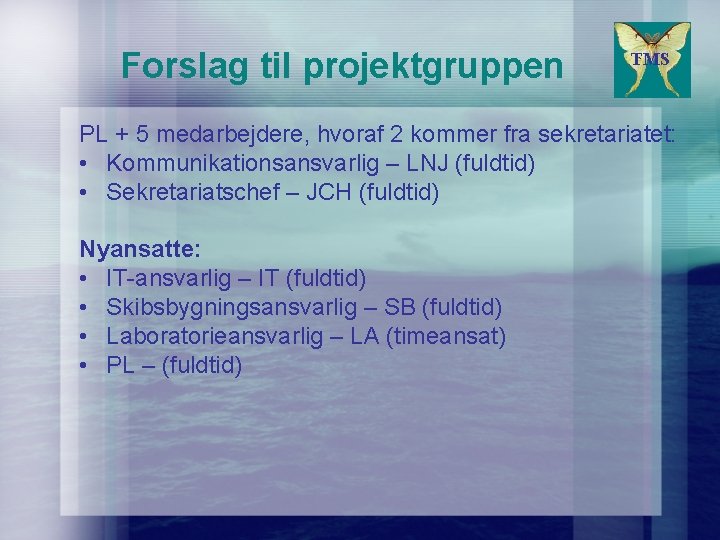 Forslag til projektgruppen

TMS

PL + 5 medarbejdere, hvoraf 2 kommer fra sekretariatet:
• Kommunikationsansvarlig – LNJ (fuldtid)
• Sekretariatschef – JCH (fuldtid)

Nyansatte:
• IT-ansvarlig – IT (fuldtid)
• Skibsbygningsansvarlig – SB (fuldtid)
• Laboratorieansvarlig – LA (timeansat)
• PL – (fuldtid)